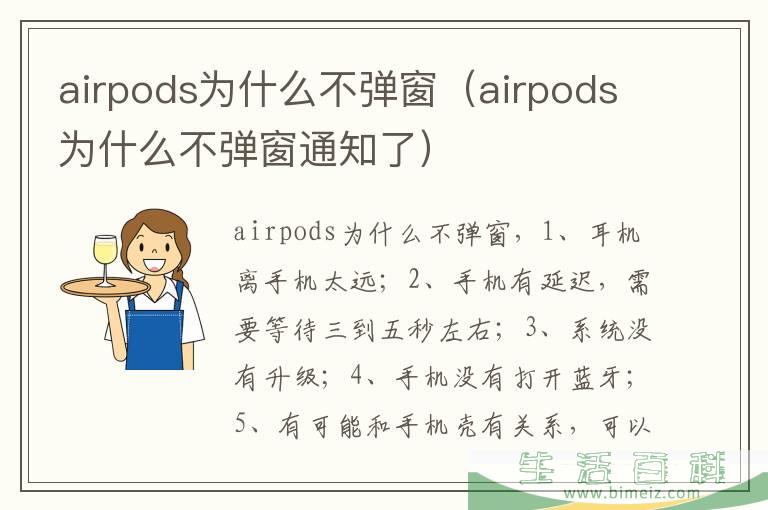 airpods为什么不弹窗（airpods为什么不弹窗通知了）

airpods为什么不弹窗，1、耳机离手机太远；2、手机有延迟，需要等待三到五秒左右；3、系统没有升级；4、手机没有打开蓝牙；5、有可能和手机壳有关系，可以

生活百科
www.bimeiz.com